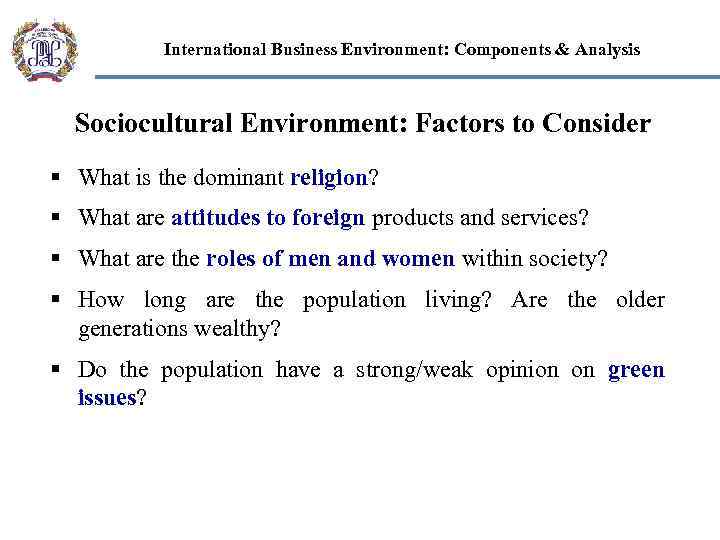 International Business Environment: Components & Analysis

Sociocultural Environment: Factors to Consider

▪ What is the dominant religion?

▪ What are attitudes to foreign products and services?

▪ What are the roles of men and women within society?

▪ How long are the population living? Are the older generations wealthy?

▪ Do the population have a strong/weak opinion on green issues?